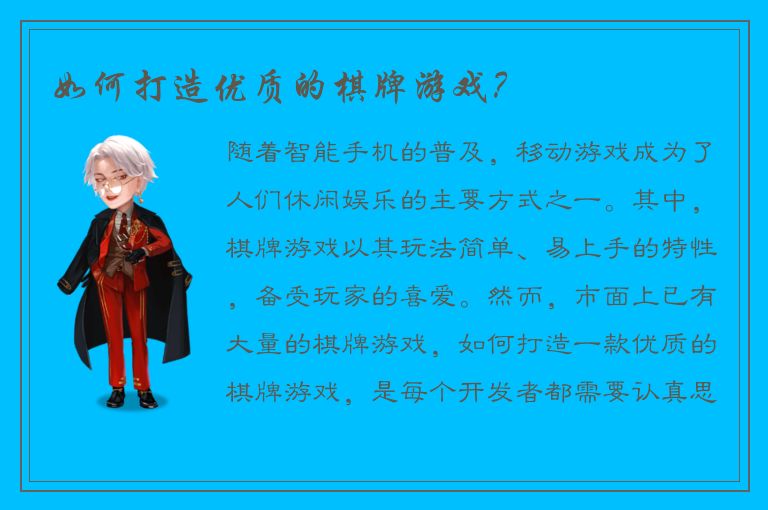 如何打造优质的棋牌游戏?

随着智能手机的普及，移动游戏成为了人们休闲娱乐的主要方式之一。其中，棋牌游戏以其玩法简单、易上手的特性，备受玩家的喜爱。然而，市面上已有大量的棋牌游戏，如何打造一款优质的棋牌游戏，是每个开发者都需要认真思